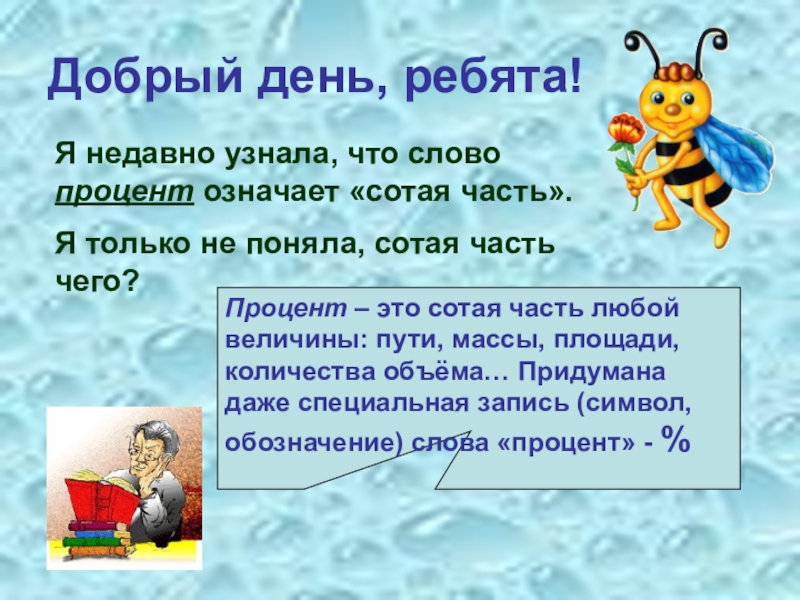 Добрый день, ребята!

Я недавно узнала, что слово процент означает «сотая часть».

Я только не поняла, сотая часть чего?

Процент – это сотая часть любой величины: пути, массы, площади, количества объёма… Придумана даже специальная запись (символ, обозначение) слова «процент» - %